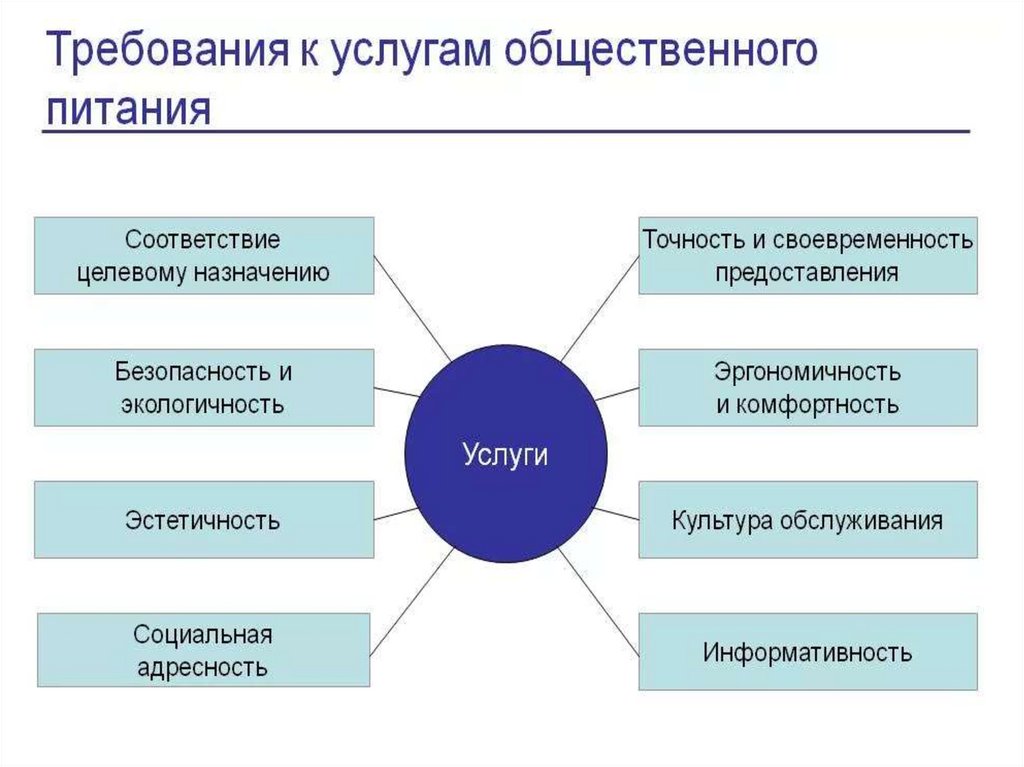 Требования к услугам общественного питания

Соответствие целевому назначению

Безопасность и экологичность

Эстетичность

Социальная адресность

Услуги

Точность и своевременность предоставления

Эргономичность и комфортность

Культура обслуживания

Информативность